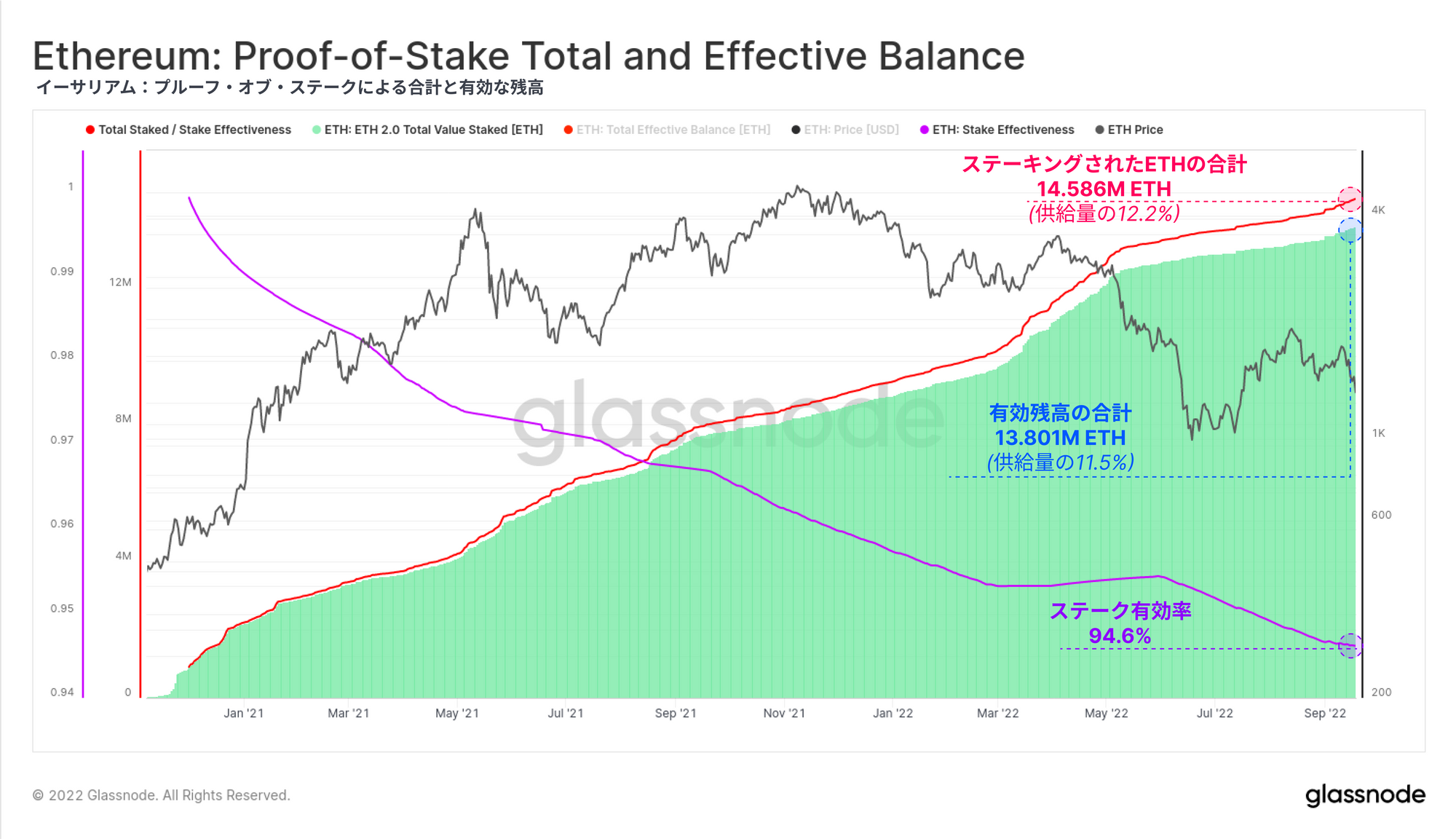 Ethereum: Proof-of-Stake Total and Effective Balance
イーサリアム：プルーフ・オブ・ステークによる合計と有効な残高

Total Staked / Stake Effectiveness
ETH: ETH 2.0 Total Value Staked [ETH]
ETH: Total Effective Balance [ETH]
ETH: Price [USD]
ETH: Stake Effectiveness
ETH Price

ステーキングされたETHの合計
14.586M ETH
(供給量の12.2%)

有効残高の合計
13.801M ETH
(供給量の11.5%)

ステーク有効率
94.6%

glassnode

1
0.99
0.98
0.97
0.96
0.95
0.94

12M
8M
4M
0

4K
1K
600
200

Jan '21
Mar '21
May '21
Jul '21
Sep '21
Nov '21
Jan '22
Mar '22
May '22
Jul '22
Sep '22

© 2022 Glassnode. All Rights Reserved.
glassnode